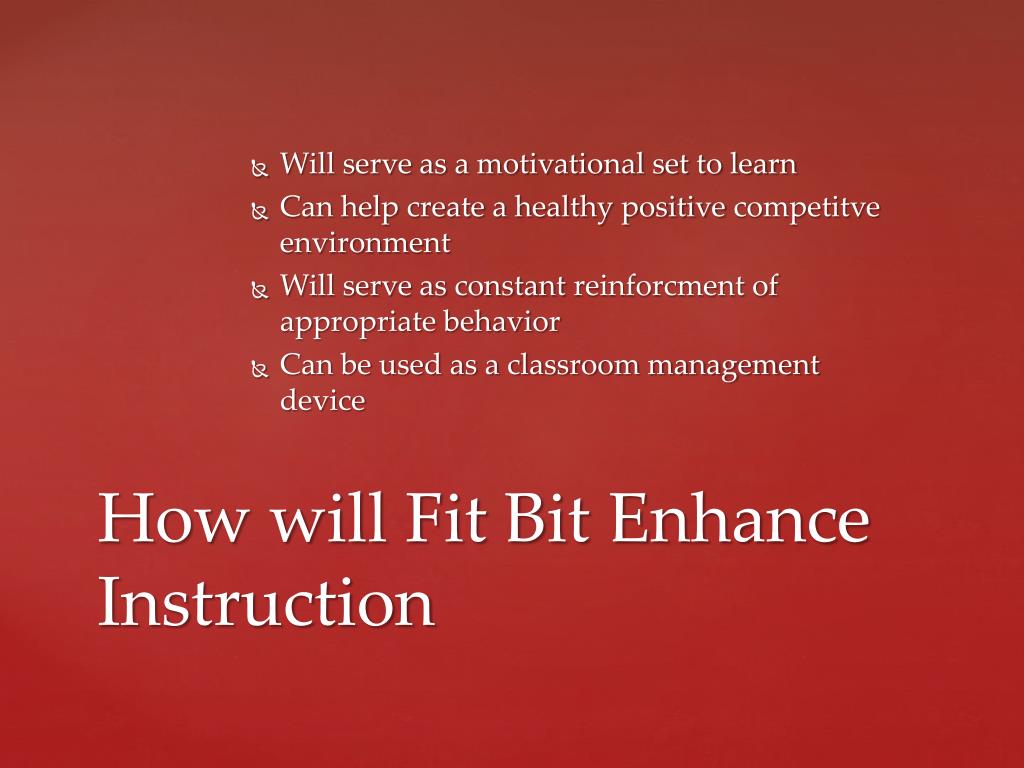 Will serve as a motivational set to learn
Can help create a healthy positive competitve environment
Will serve as constant reinforcment of appropriate behavior
Can be used as a classroom management device

How will Fit Bit Enhance Instruction